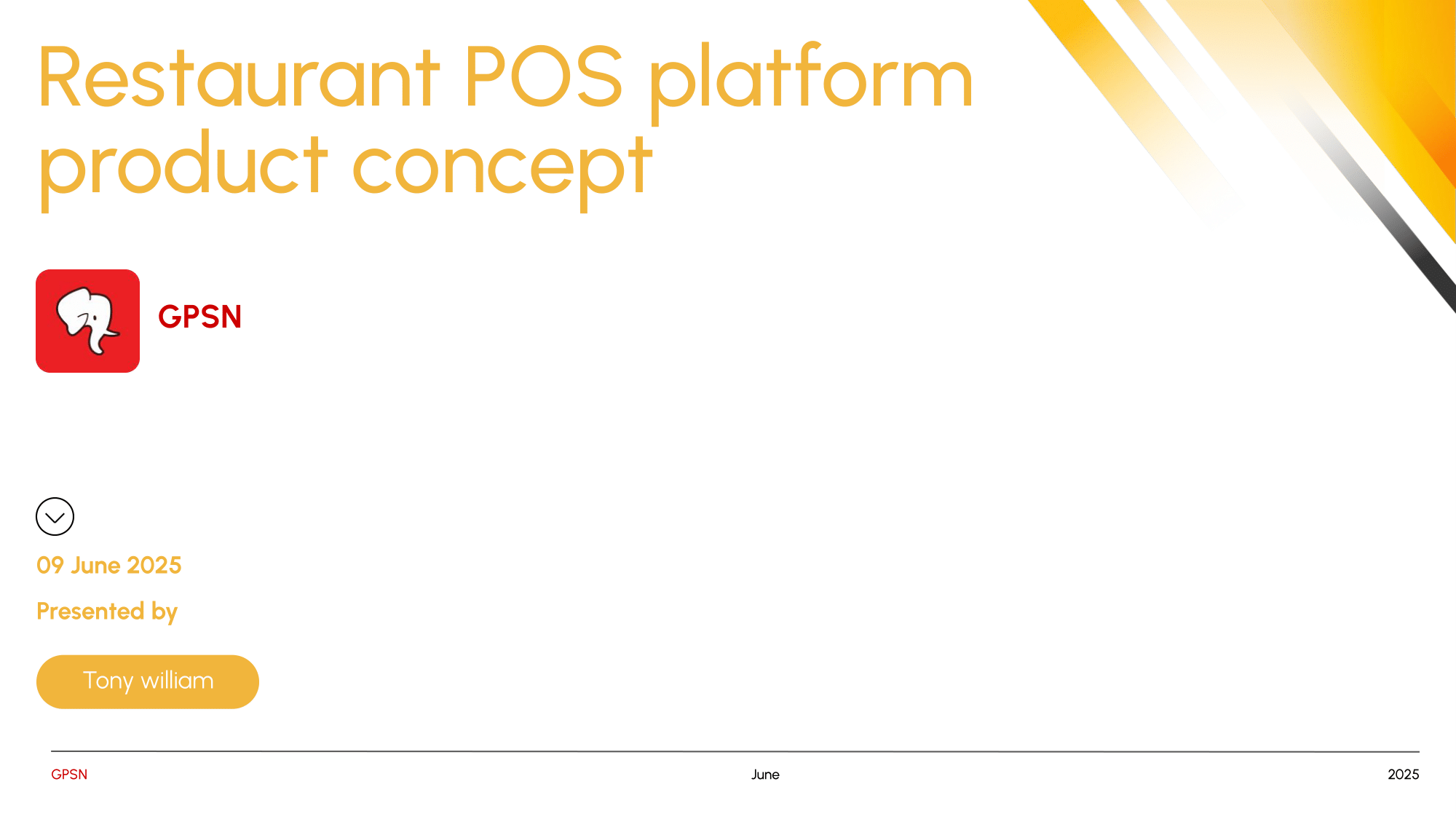 Restaurant POS platform product concept

GPSN

09 June 2025

Presented by

Tony william

GPSN

June

2025